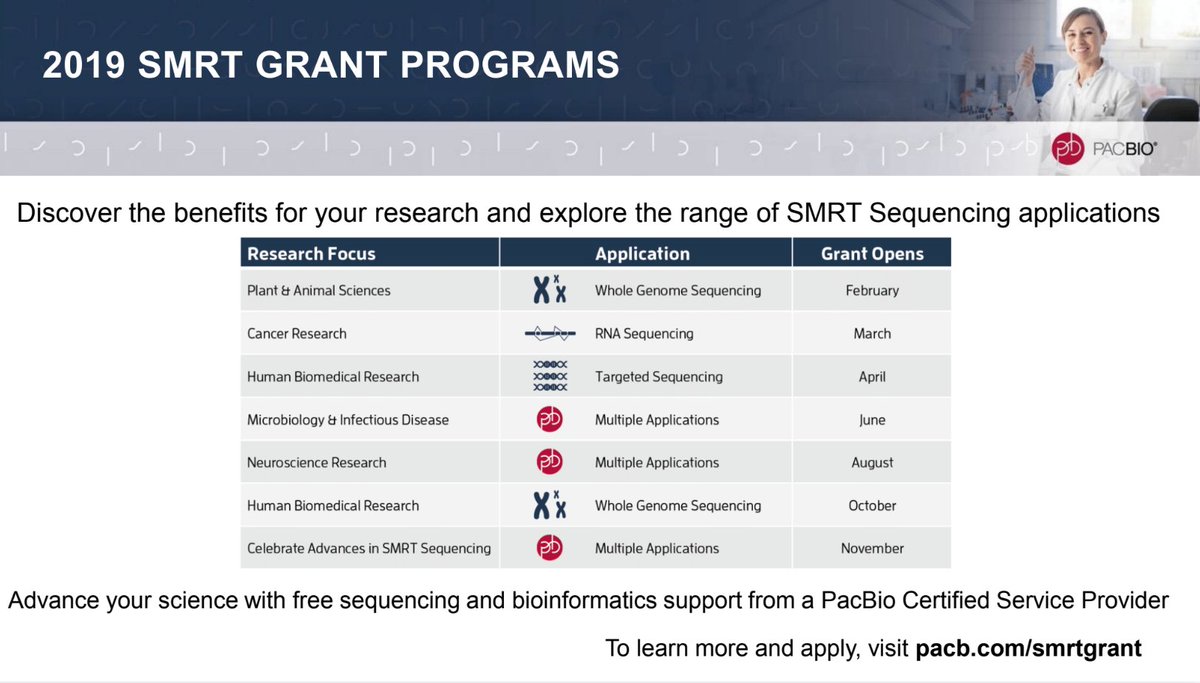 2019 SMRT GRANT PROGRAMS

PACBIO®

Discover the benefits for your research and explore the range of SMRT Sequencing applications

| Research Focus | Application | Grant Opens |
|---|---|---|
| Plant & Animal Sciences | Whole Genome Sequencing | February |
| Cancer Research | RNA Sequencing | March |
| Human Biomedical Research | Targeted Sequencing | April |
| Microbiology & Infectious Disease | Multiple Applications | June |
| Neuroscience Research | Multiple Applications | August |
| Human Biomedical Research | Whole Genome Sequencing | October |
| Celebrate Advances in SMRT Sequencing | Multiple Applications | November |

Advance your science with free sequencing and bioinformatics support from a PacBio Certified Service Provider

To learn more and apply, visit pacb.com/smrtgrant